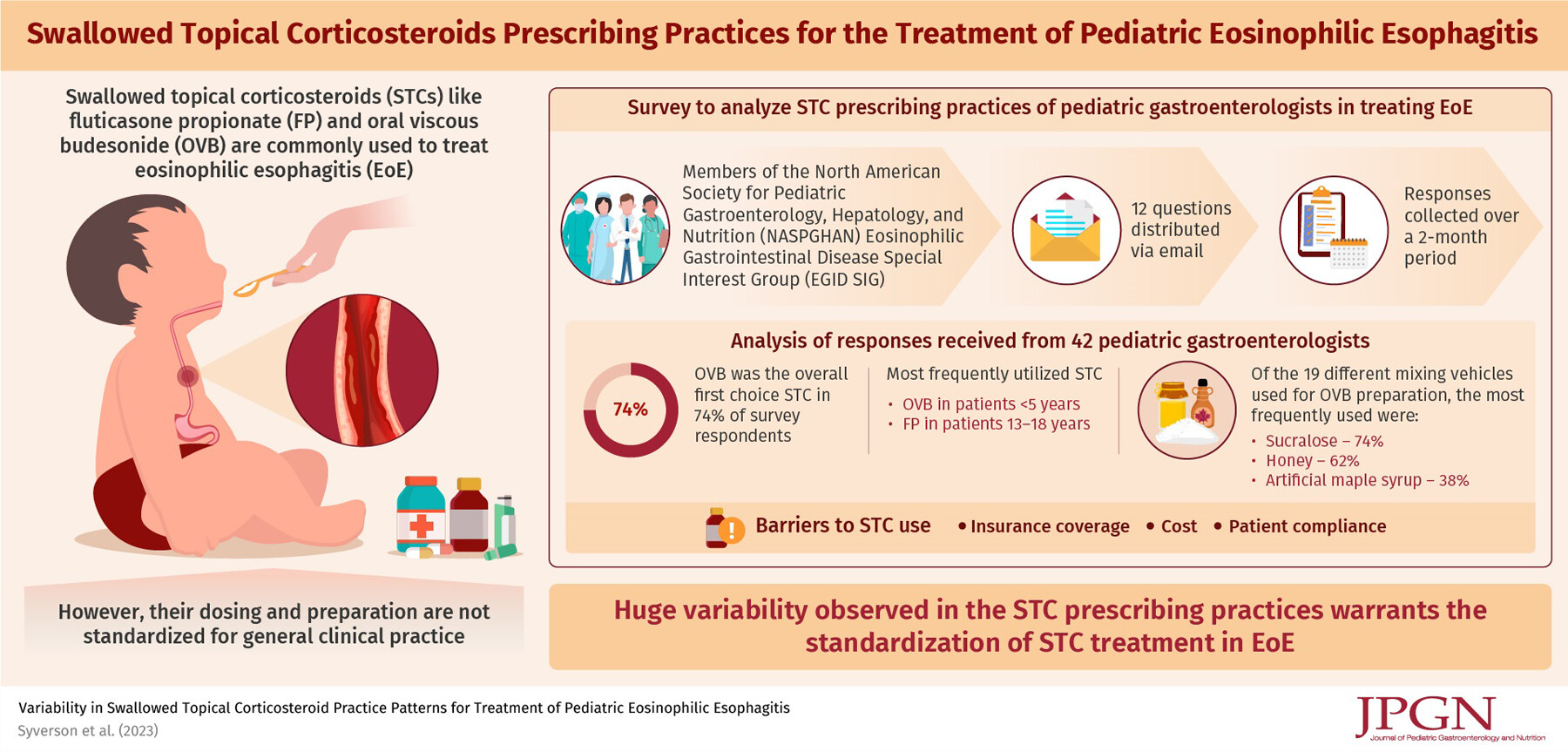 Swallowed Topical Corticosteroids Prescribing Practices for the Treatment of Pediatric Eosinophilic Esophagitis

Swallowed topical corticosteroids (STCs) like fluticasone propionate (FP) and oral viscous budesonide (OVB) are commonly used to treat eosinophilic esophagitis (EoE)

However, their dosing and preparation are not standardized for general clinical practice

Survey to analyze STC prescribing practices of pediatric gastroenterologists in treating EoE

Members of the North American Society for Pediatric Gastroenterology, Hepatology, and Nutrition (NASPGHAN) Eosinophilic Gastrointestinal Disease Special Interest Group (EGID SIG)

12 questions distributed via email

Responses collected over a 2-month period

Analysis of responses received from 42 pediatric gastroenterologists

74%

OVB was the overall first choice STC in 74% of survey respondents

Most frequently utilized STC
• OVB in patients <5 years
• FP in patients 13–18 years

Of the 19 different mixing vehicles used for OVB preparation, the most frequently used were:
• Sucralose – 74%
• Honey – 62%
• Artificial maple syrup – 38%

Barriers to STC use • Insurance coverage • Cost • Patient compliance

Huge variability observed in the STC prescribing practices warrants the standardization of STC treatment in EoE

Variability in Swallowed Topical Corticosteroid Practice Patterns for Treatment of Pediatric Eosinophilic Esophagitis
Syverson et al. (2023)

JPGN
Journal of Pediatric Gastroenterology and Nutrition